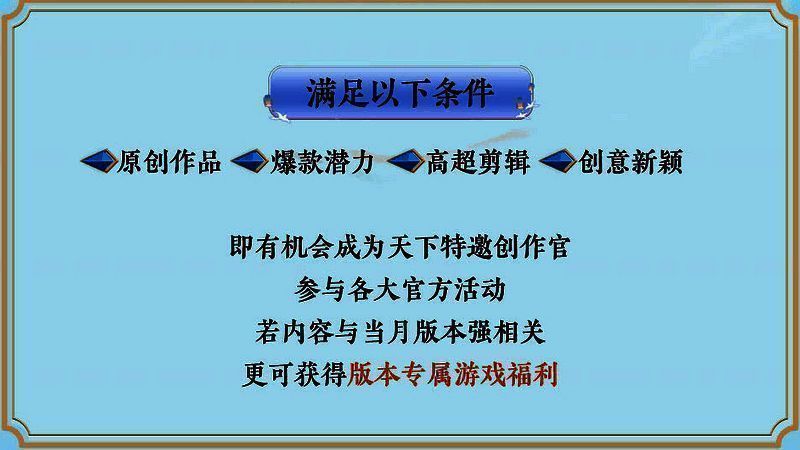 满足以下条件

原创作品 爆款潜力 高超剪辑 创意新颖

即有机会成为天下特邀创作官
参与各大官方活动
若内容与当月版本强相关
更可获得版本专属游戏福利